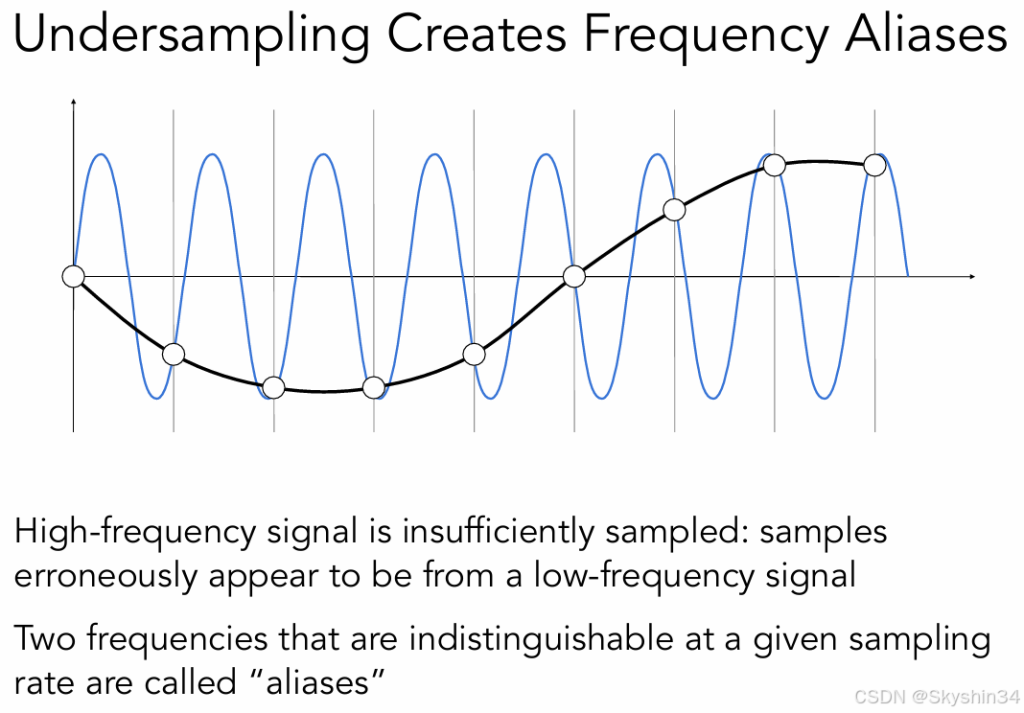 Undersampling Creates Frequency Aliases

High-frequency signal is insufficiently sampled: samples erroneously appear to be from a low-frequency signal

Two frequencies that are indistinguishable at a given sampling rate are called “aliases”

CSDN @Skyshin34